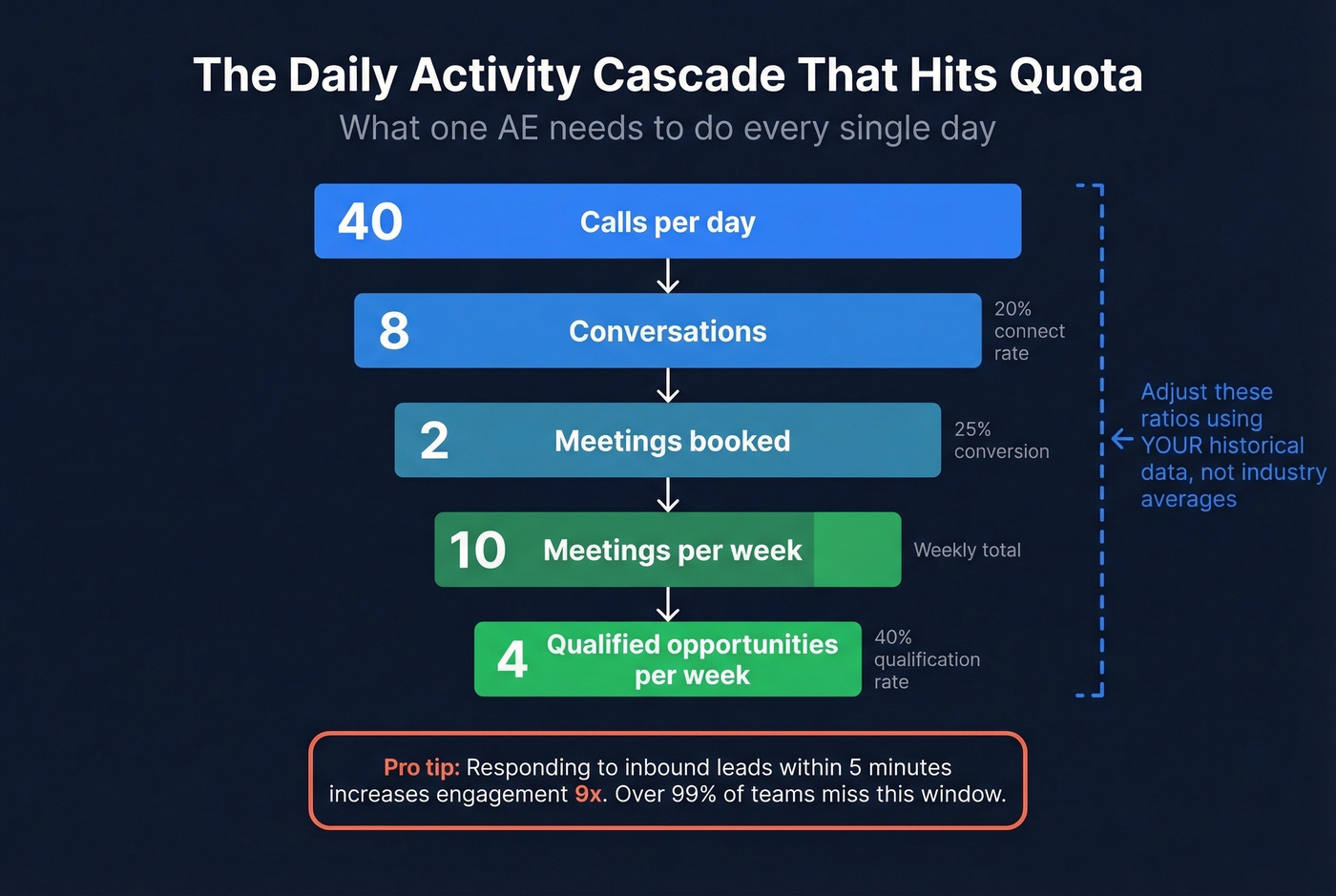 The Daily Activity Cascade That Hits Quota

What one AE needs to do every single day

40 Calls per day

8 Conversations

20% connect rate

2 Meetings booked

25% conversion

10 Meetings per week

Weekly total

4 Qualified opportunities per week

40% qualification rate

Adjust these ratios using YOUR historical data, not industry averages

Pro tip: Responding to inbound leads within 5 minutes increases engagement 9x. Over 99% of teams miss this window.